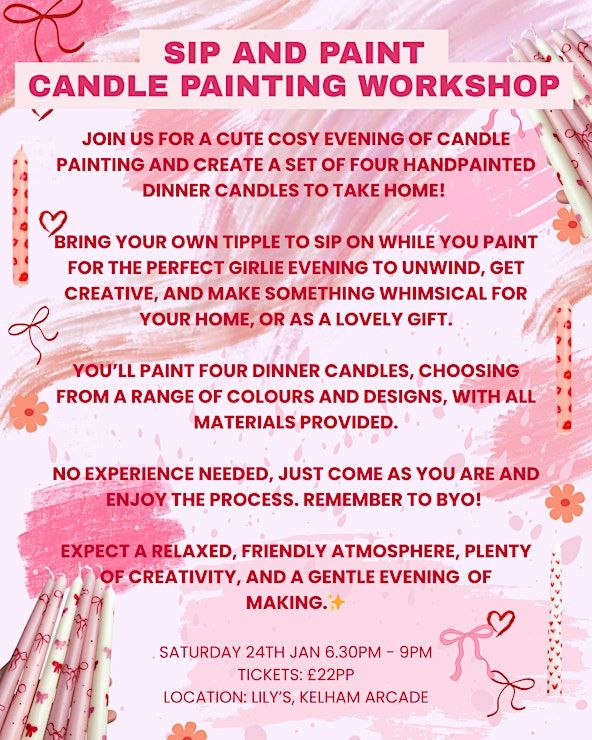 SIP AND PAINT
CANDLE PAINTING WORKSHOP

JOIN US FOR A CUTE COSY EVENING OF CANDLE PAINTING AND CREATE A SET OF FOUR HANDPAINTED DINNER CANDLES TO TAKE HOME!

BRING YOUR OWN TIPPLE TO SIP ON WHILE YOU PAINT FOR THE PERFECT GIRLIE EVENING TO UNWIND, GET CREATIVE, AND MAKE SOMETHING WHIMSICAL FOR YOUR HOME, OR AS A LOVELY GIFT.

YOU'LL PAINT FOUR DINNER CANDLES, CHOOSING FROM A RANGE OF COLOURS AND DESIGNS, WITH ALL MATERIALS PROVIDED.

NO EXPERIENCE NEEDED, JUST COME AS YOU ARE AND ENJOY THE PROCESS. REMEMBER TO BYO!

EXPECT A RELAXED, FRIENDLY ATMOSPHERE, PLENTY OF CREATIVITY, AND A GENTLE EVENING OF MAKING.✨

SATURDAY 24TH JAN 6.30PM - 9PM
TICKETS: £22PP
LOCATION: LILY'S, KELHAM ARCADE